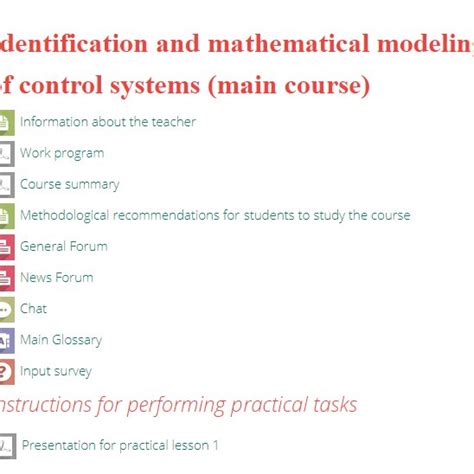 dentification and mathematical modeling
f control systems (main course)

Information about the teacher
Work program
Course summary
Methodological recommendations for students to study the course
General Forum
News Forum
Chat
Main Glossary
Input survey

nstructions for performing practical tasks

Presentation for practical lesson 1